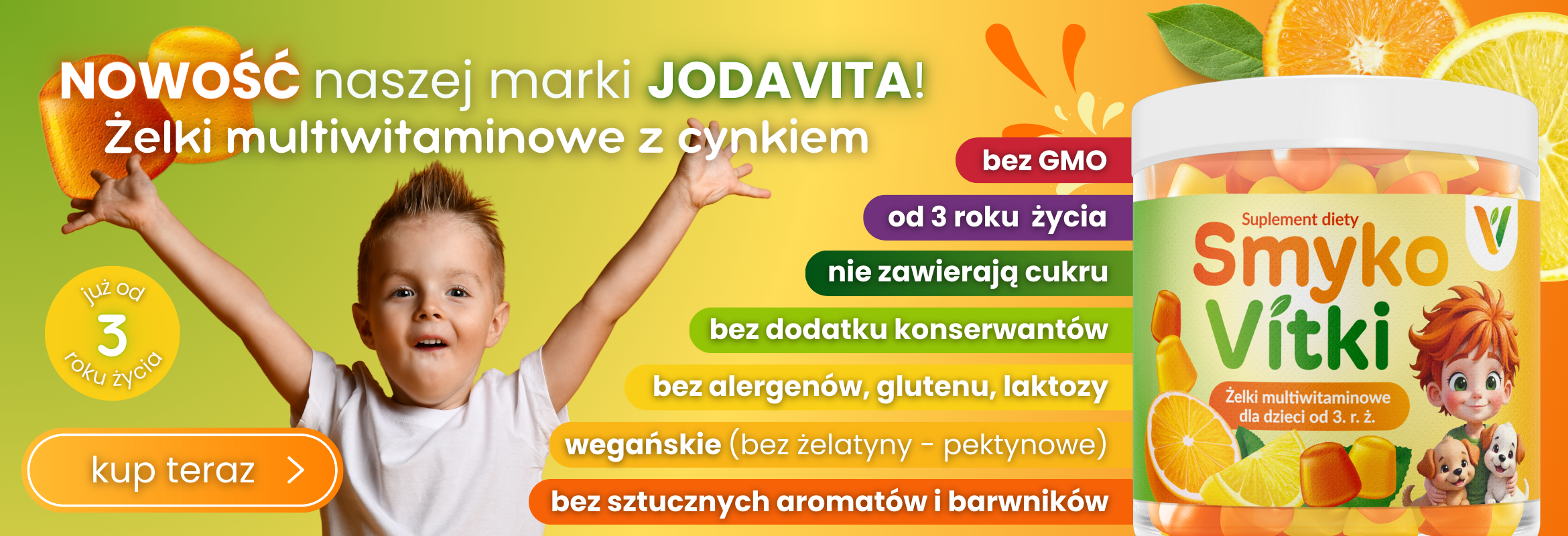 NOWOŚĆ naszej marki JODAVITA!
Żelki multiwitaminowe z cynkiem

już od 3 roku życia

kup teraz >

bez GMO

od 3 roku życia

nie zawierają cukru

bez dodatku konserwantów

bez alergenów, glutenu, laktozy

wegańskie (bez żelatyny - pektynowe)

bez sztucznych aromatów i barwników

Suplement diety
Smyko Vitki
Żelki multiwitaminowe dla dzieci od 3. r. ż.